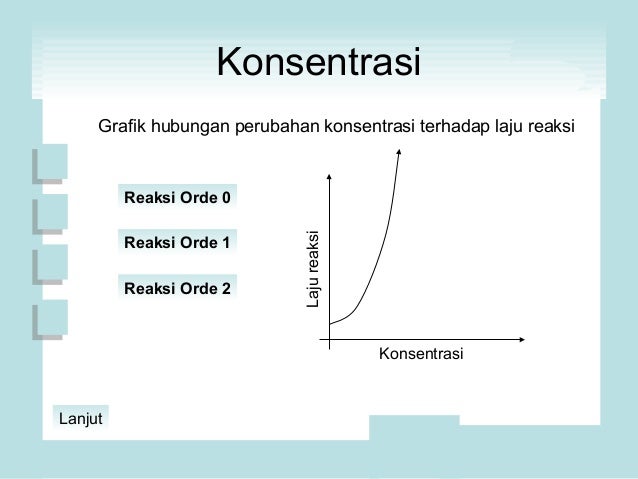 Konsentrasi

Grafik hubungan perubahan konsentrasi terhadap laju reaksi

Reaksi Orde 0

Reaksi Orde 1

Reaksi Orde 2

Laju reaksi

Konsentrasi

Lanjut